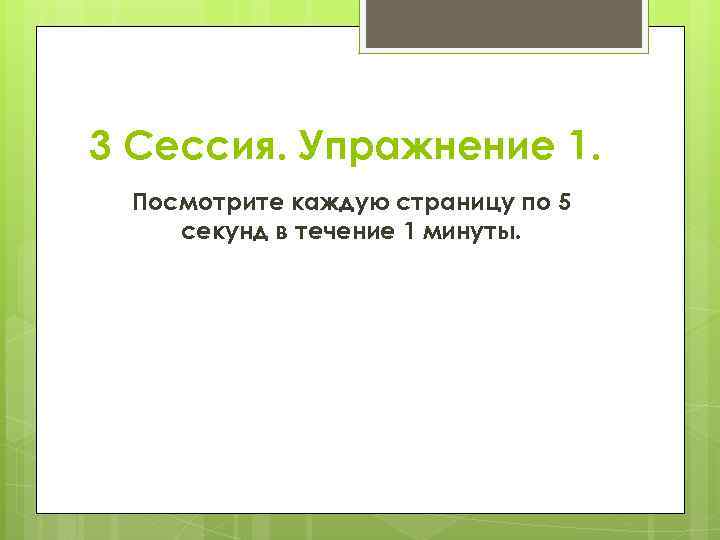 3 Сессия. Упражнение 1.

Посмотрите каждую страницу по 5 секунд в течение 1 минуты.